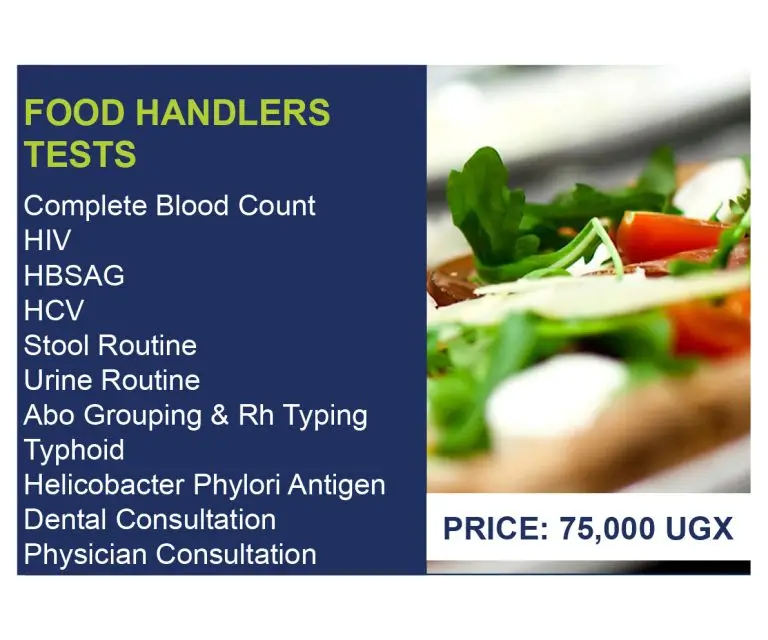 FOOD HANDLERS TESTS

Complete Blood Count
HIV
HBSAG
HCV
Stool Routine
Urine Routine
Abo Grouping & Rh Typing
Typhoid
Helicobacter Phylori Antigen
Dental Consultation
Physician Consultation

PRICE: 75,000 UGX